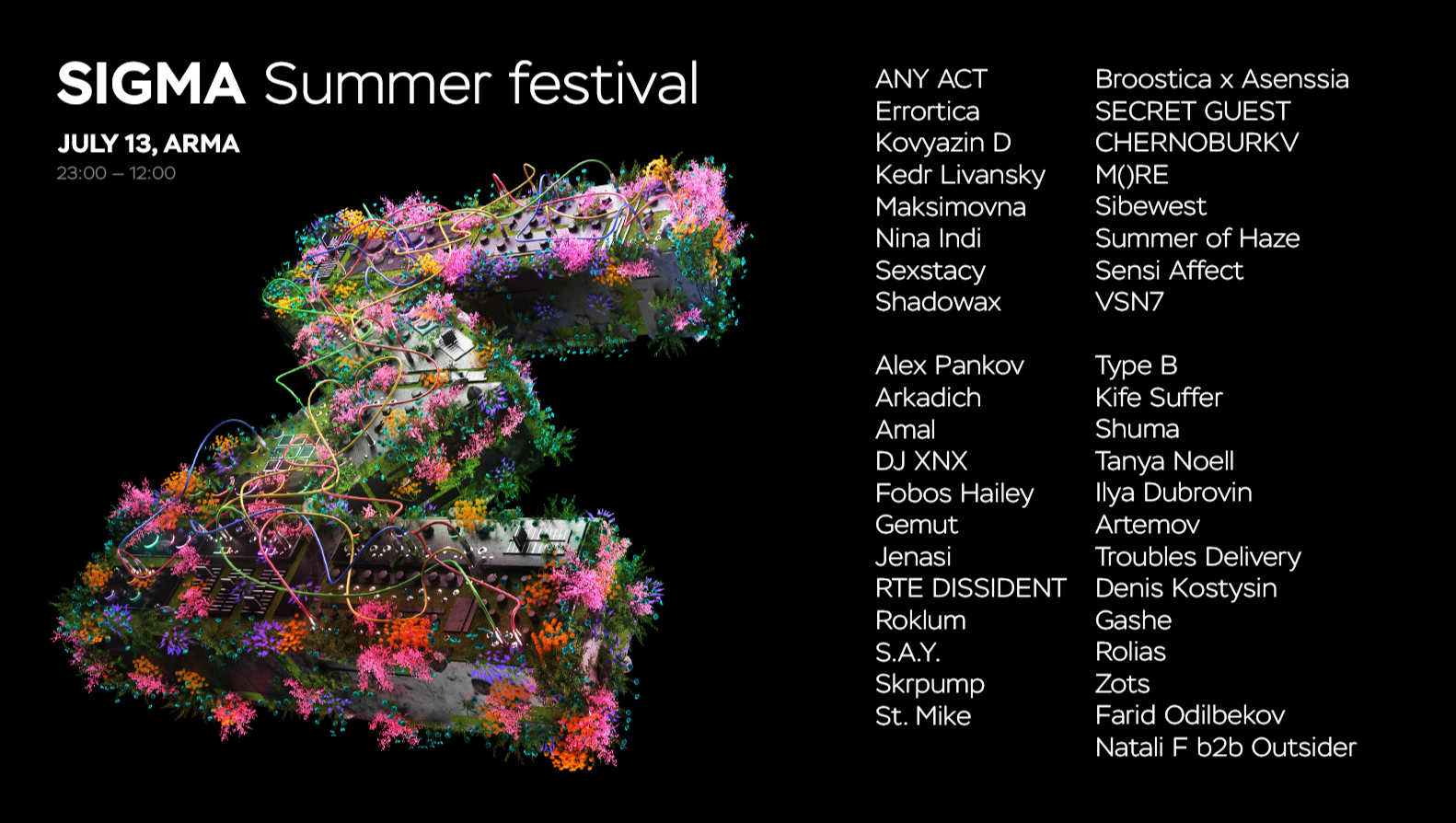 SIGMA Summer festival

JULY 13, ARMA

23:00 – 12:00

ANY ACT
Errortica
Kovyazin D
Kedr Livansky
Maksimovna
Nina Indi
Sexstacy
Shadowax

Alex Pankov
Arkadich
Amal
DJ XNX
Fobos Hailey
Gemut
Jenasi
RTE DISSIDENT
Roklum
S.A.Y.
Skrpump
St. Mike

Broostica x Asenssia
SECRET GUEST
CHERNOBURKV
M()RE
Sibewest
Summer of Haze
Sensi Affect
VSN7

Type B
Kife Suffer
Shuma
Tanya Noell
Ilya Dubrovin
Artemov
Troubles Delivery
Denis Kostysin
Gashe
Rolias
Zots
Farid Odilbekov
Natali F b2b Outsider